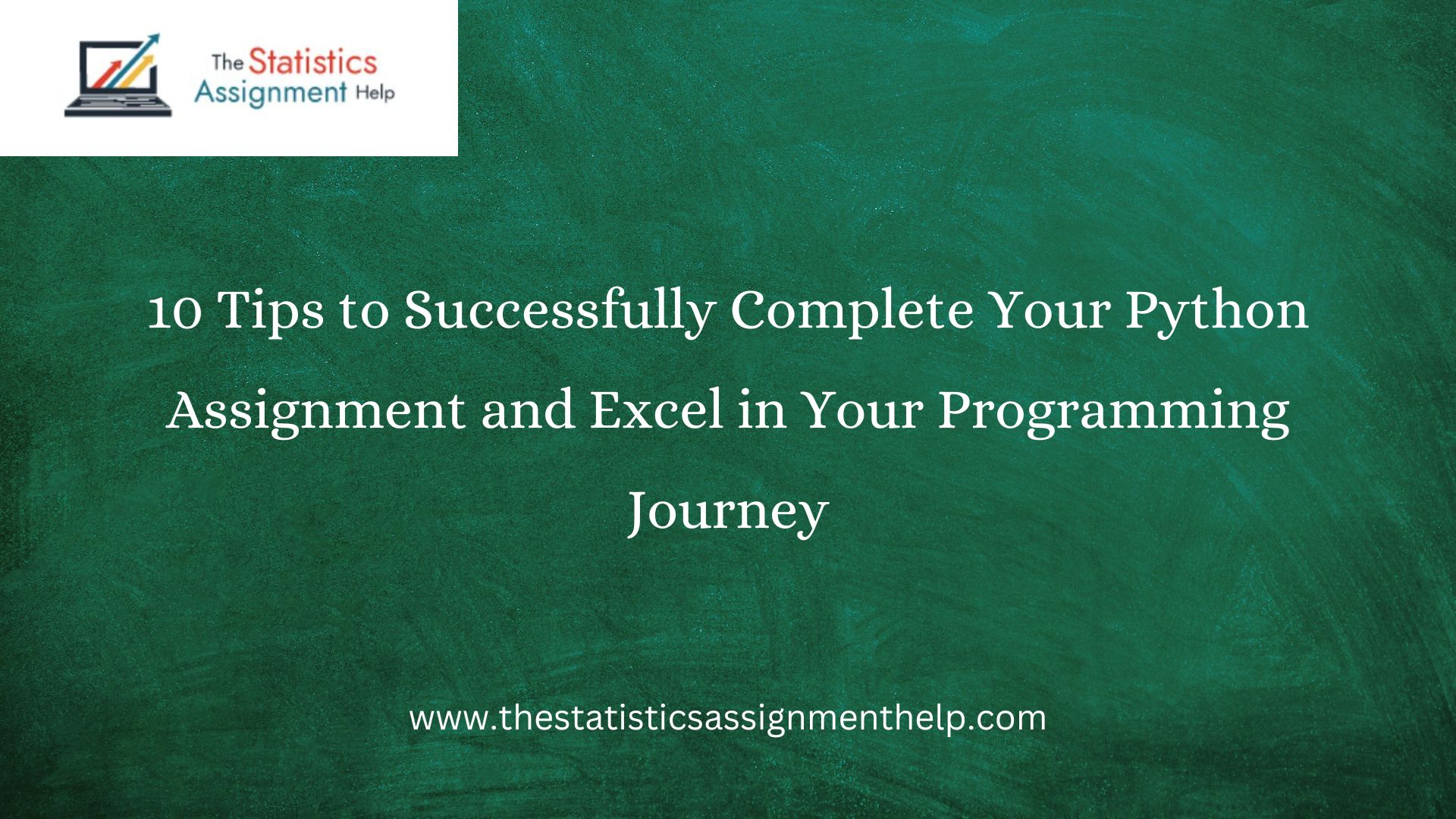 The Statistics Assignment Help

10 Tips to Successfully Complete Your Python Assignment and Excel in Your Programming Journey

www.thestatisticsassignmenthelp.com